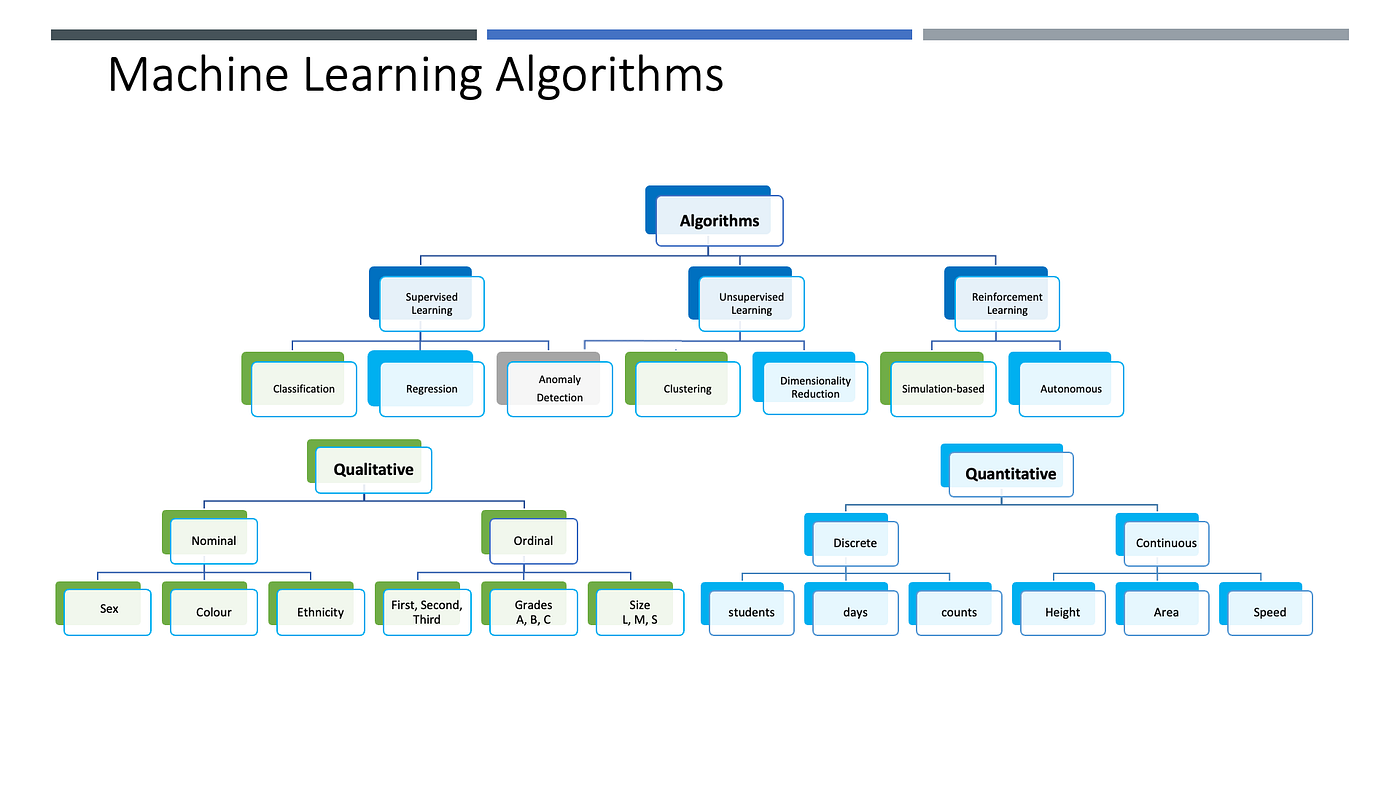 Machine Learning Algorithms

Algorithms

Supervised Learning

Unsupervised Learning

Reinforcement Learning

Classification

Regression

Anomaly Detection

Clustering

Dimensionality Reduction

Simulation-based

Autonomous

Qualitative

Nominal

Ordinal

Sex

Colour

Ethnicity

First, Second, Third

Grades A, B, C

Size L, M, S

Quantitative

Discrete

Continuous

students

days

counts

Height

Area

Speed